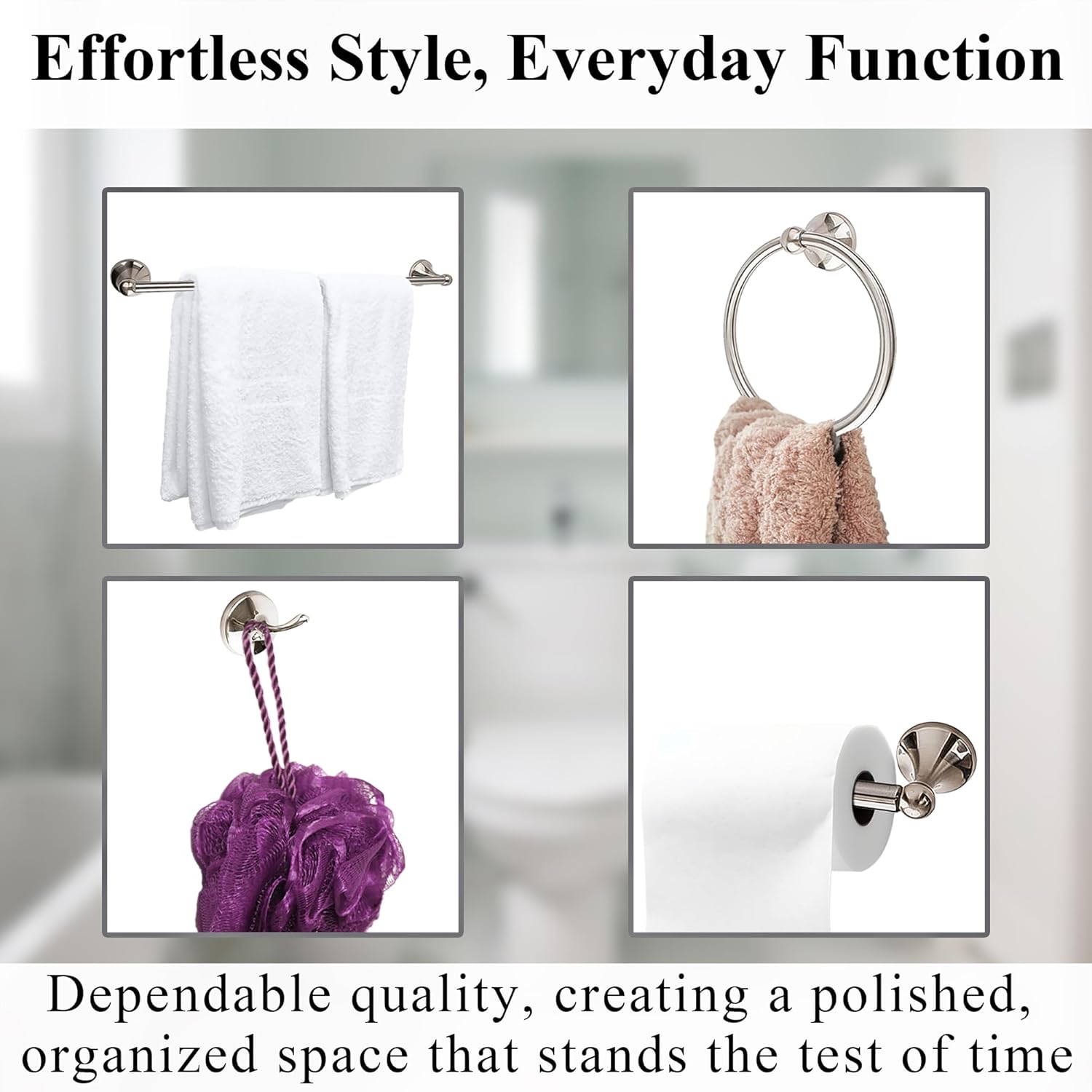 Effortless Style, Everyday Function

Dependable quality, creating a polished, organized space that stands the test of time